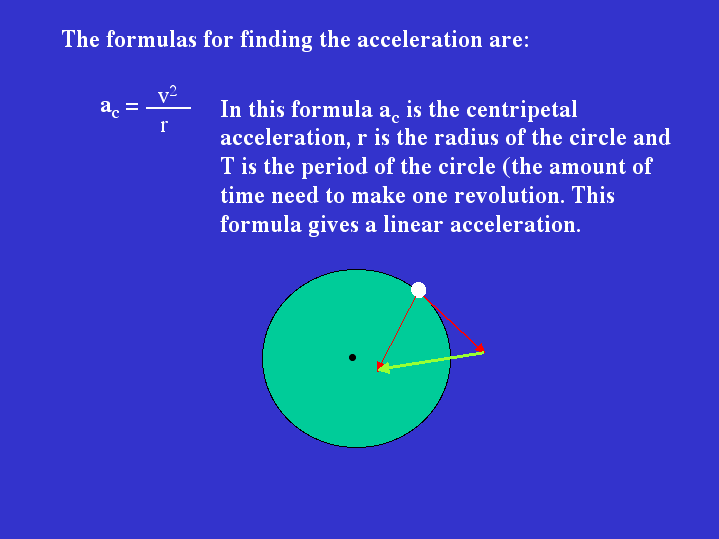 The formulas for finding the acceleration are:

$a_c = \frac{v^2}{r}$

In this formula $a_c$ is the centripetal acceleration, r is the radius of the circle and T is the period of the circle (the amount of time need to make one revolution. This formula gives a linear acceleration.